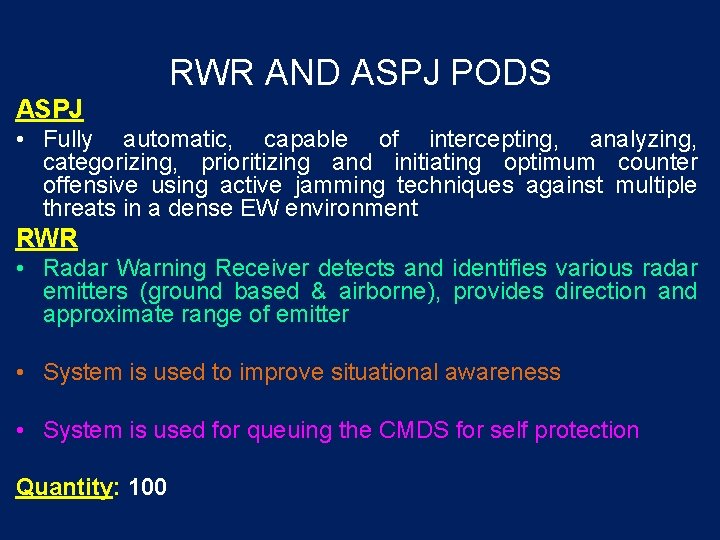 RWR AND ASPJ PODS

ASPJ

• Fully automatic, capable of intercepting, analyzing, categorizing, prioritizing and initiating optimum counter offensive using active jamming techniques against multiple threats in a dense EW environment

RWR

• Radar Warning Receiver detects and identifies various radar emitters (ground based & airborne), provides direction and approximate range of emitter

• System is used to improve situational awareness

• System is used for queuing the CMDS for self protection

Quantity: 100